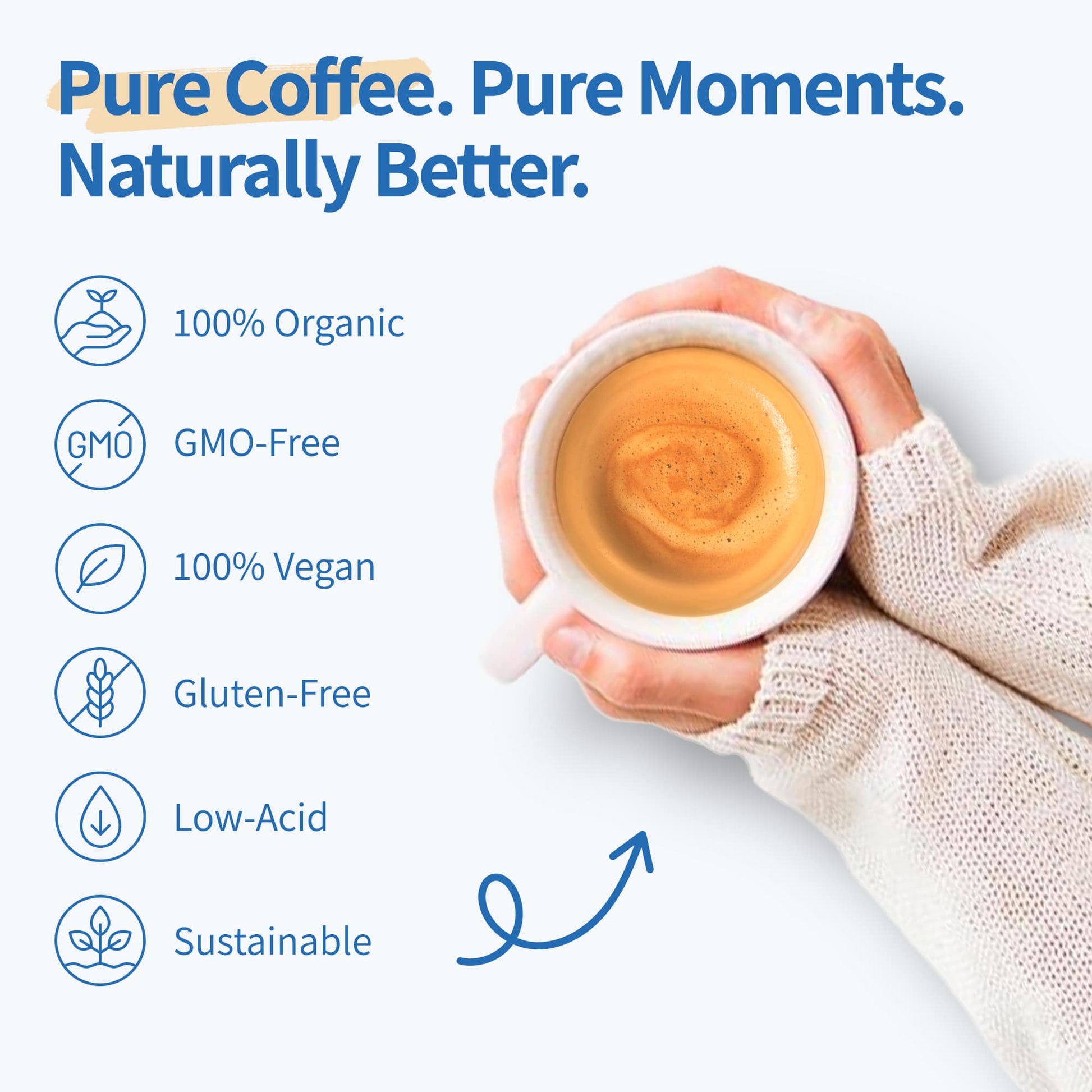 Pure Coffee. Pure Moments. Naturally Better.

100% Organic

GMO

GMO-Free

100% Vegan

Gluten-Free

Low-Acid

Sustainable